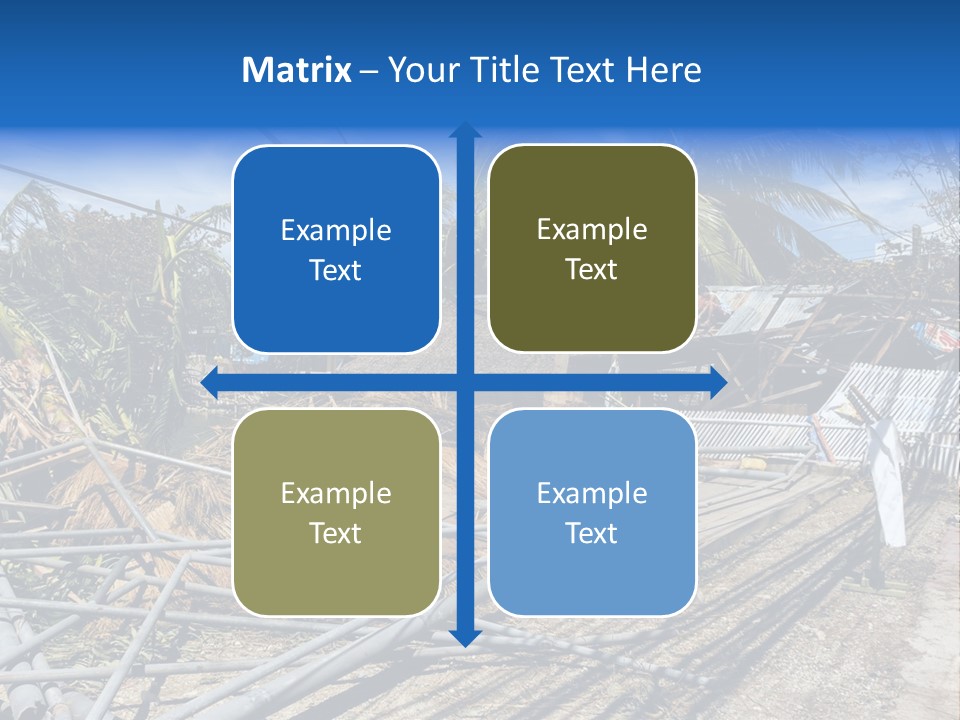 Matrix – Your Title Text Here

Example Text

Example Text

Example Text

Example Text